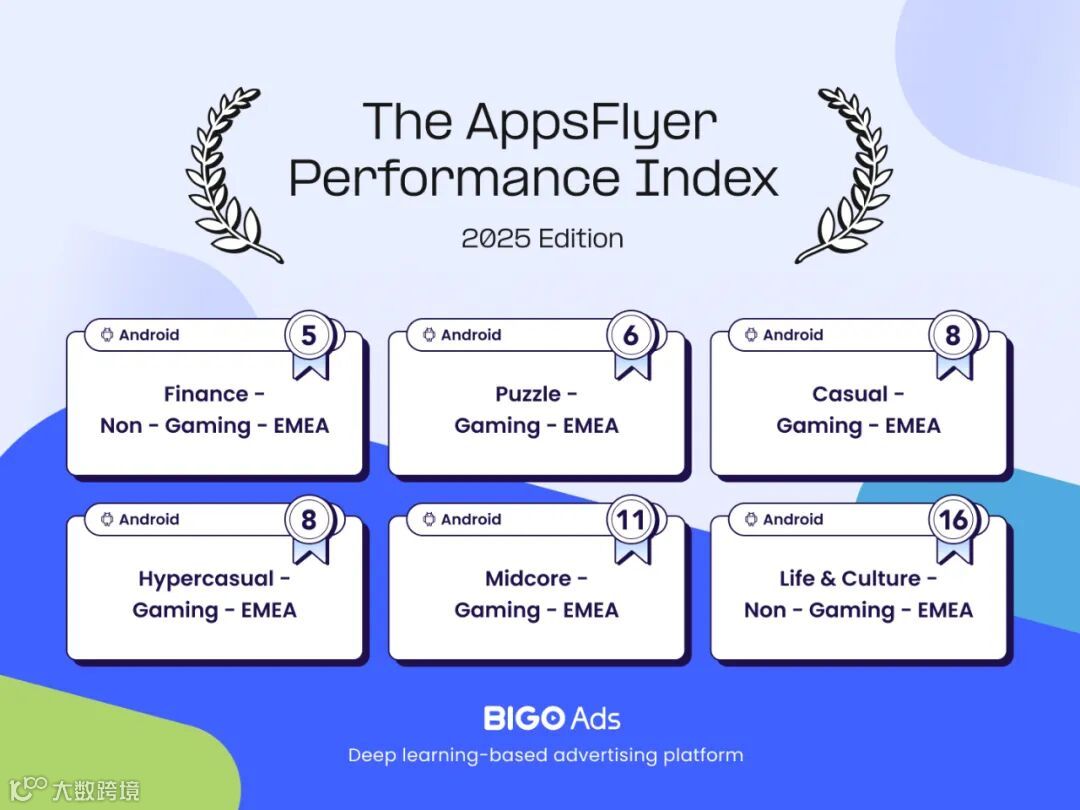 The AppsFlyer Performance Index

2025 Edition

Android
5
Finance - Non - Gaming - EMEA

Android
6
Puzzle - Gaming - EMEA

Android
8
Casual - Gaming - EMEA

Android
8
Hypercasual - Gaming - EMEA

Android
11
Midcore - Gaming - EMEA

Android
16
Life & Culture - Non - Gaming - EMEA

BIGO Ads

Deep learning-based advertising platform

大数跨境